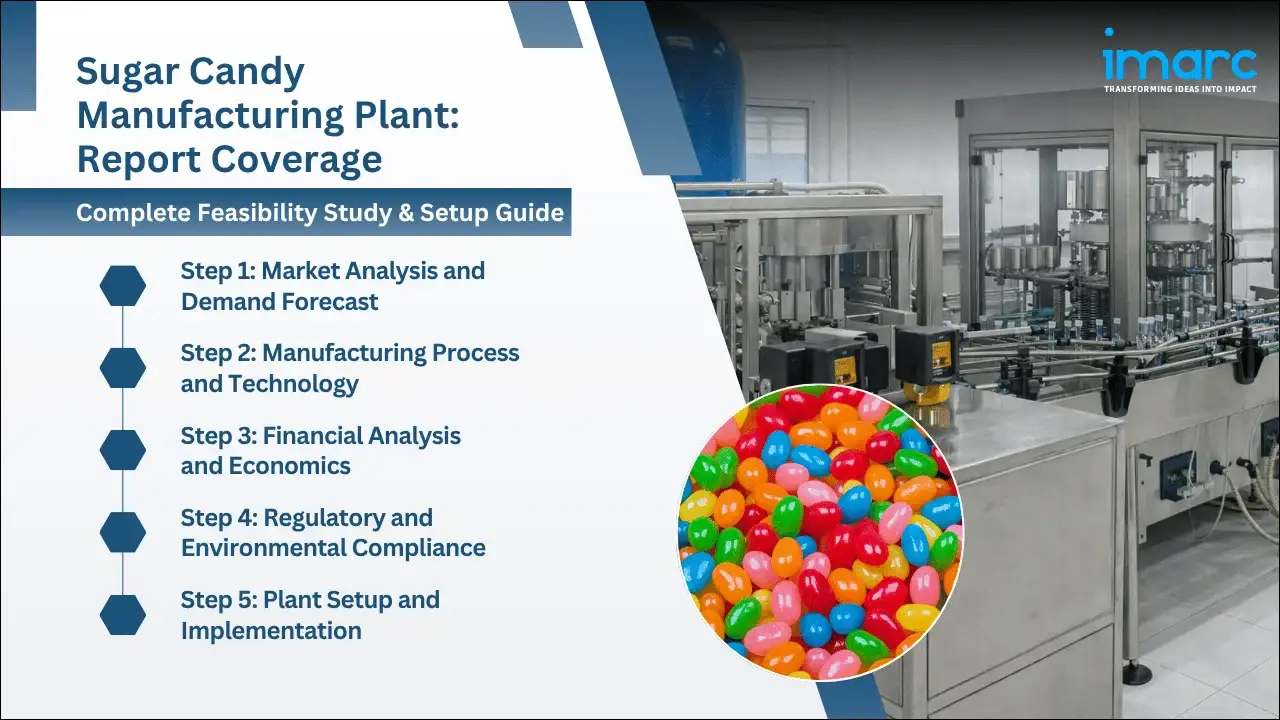 Sugar Candy Manufacturing Plant: Report Coverage

Complete Feasibility Study & Setup Guide

Step 1: Market Analysis and Demand Forecast

Step 2: Manufacturing Process and Technology

Step 3: Financial Analysis and Economics

Step 4: Regulatory and Environmental Compliance

Step 5: Plant Setup and Implementation

imarc
TRANSFORMING IDEAS INTO IMPACT